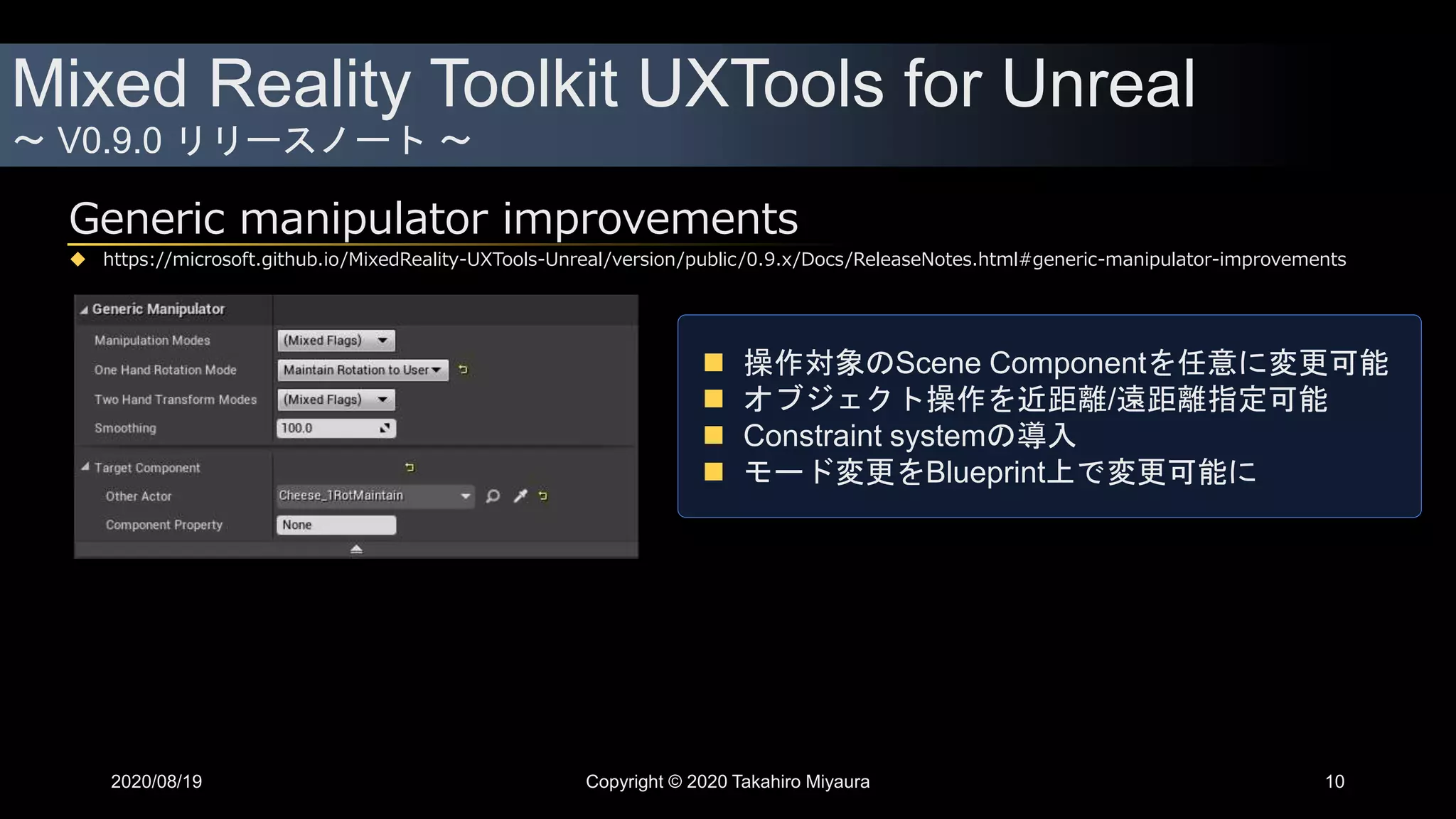 Mixed Reality Toolkit UXTools for Unreal
～ V0.9.0 リリースノート ～

Generic manipulator improvements

◆ https://microsoft.github.io/MixedReality-UXTools-Unreal/version/public/0.9.x/Docs/ReleaseNotes.html#generic-manipulator-improvements

Generic Manipulator
Manipulation Modes (Mixed Flags)
One Hand Rotation Mode Maintain Rotation to User
Two Hand Transform Modes (Mixed Flags)
Smoothing 100.0
Target Component
Other Actor Cheese_1RotMaintain
Component Property None

■ 操作対象のScene Componentを任意に変更可能
■ オブジェクト操作を近距離/遠距離指定可能
■ Constraint systemの導入
■ モード変更をBlueprint上で変更可能に

2020/08/19 Copyright © 2020 Takahiro Miyaura 10